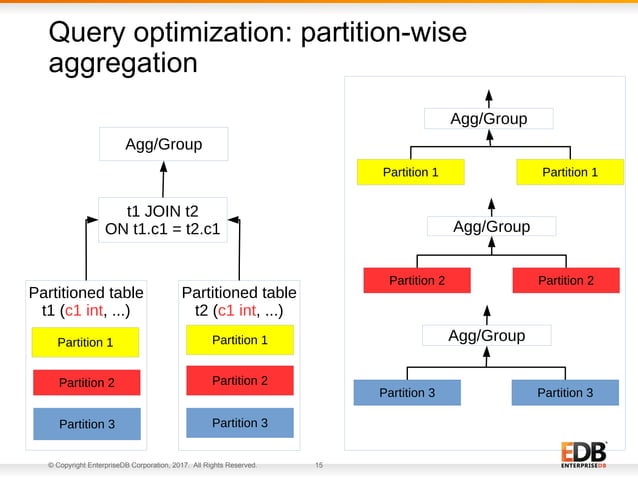 Query optimization: partition-wise aggregation

Agg/Group

t1 JOIN t2
ON t1.c1 = t2.c1

Partitioned table t1 (c1 int, ...)

Partition 1

Partition 2

Partition 3

Partitioned table t2 (c1 int, ...)

Partition 1

Partition 2

Partition 3

Agg/Group

Partition 1

Partition 1

Agg/Group

Partition 2

Partition 2

Agg/Group

Partition 3

Partition 3

© Copyright EnterpriseDB Corporation, 2017. All Rights Reserved.

15

EDB
ENTERPRISEDB